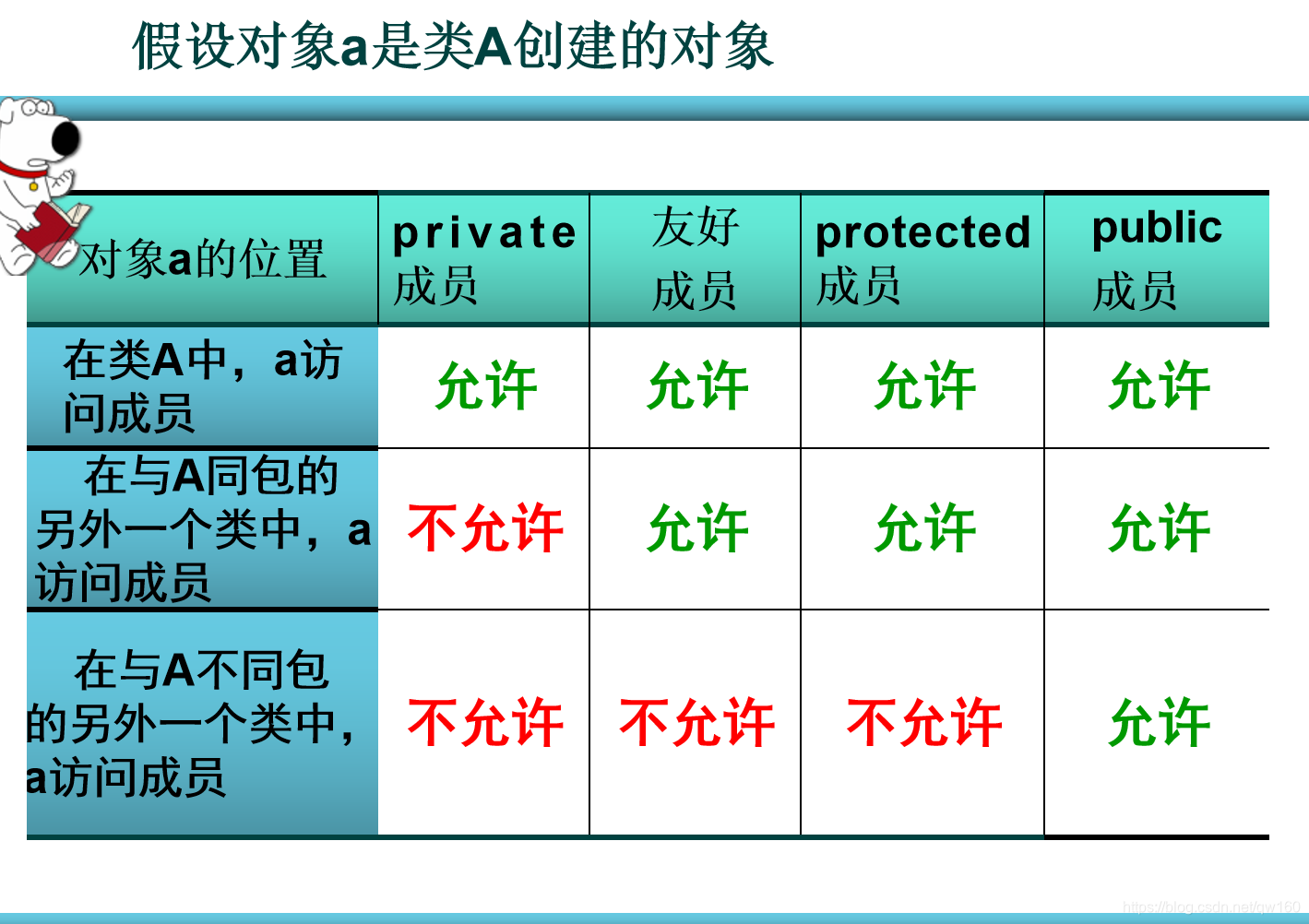 假设对象a是类A创建的对象

| 对象a的位置 | private 成员 | 友好 成员 | protected 成员 | public 成员 |
|---|---|---|---|---|
| 在类A中，a访问成员 | 允许 | 允许 | 允许 | 允许 |
| 在与A同包的另外一个类中，a访问成员 | 不允许 | 允许 | 允许 | 允许 |
| 在与A不同包的另外一个类中，a访问成员 | 不允许 | 不允许 | 不允许 | 允许 |

https://blog.csdn.net/qw160